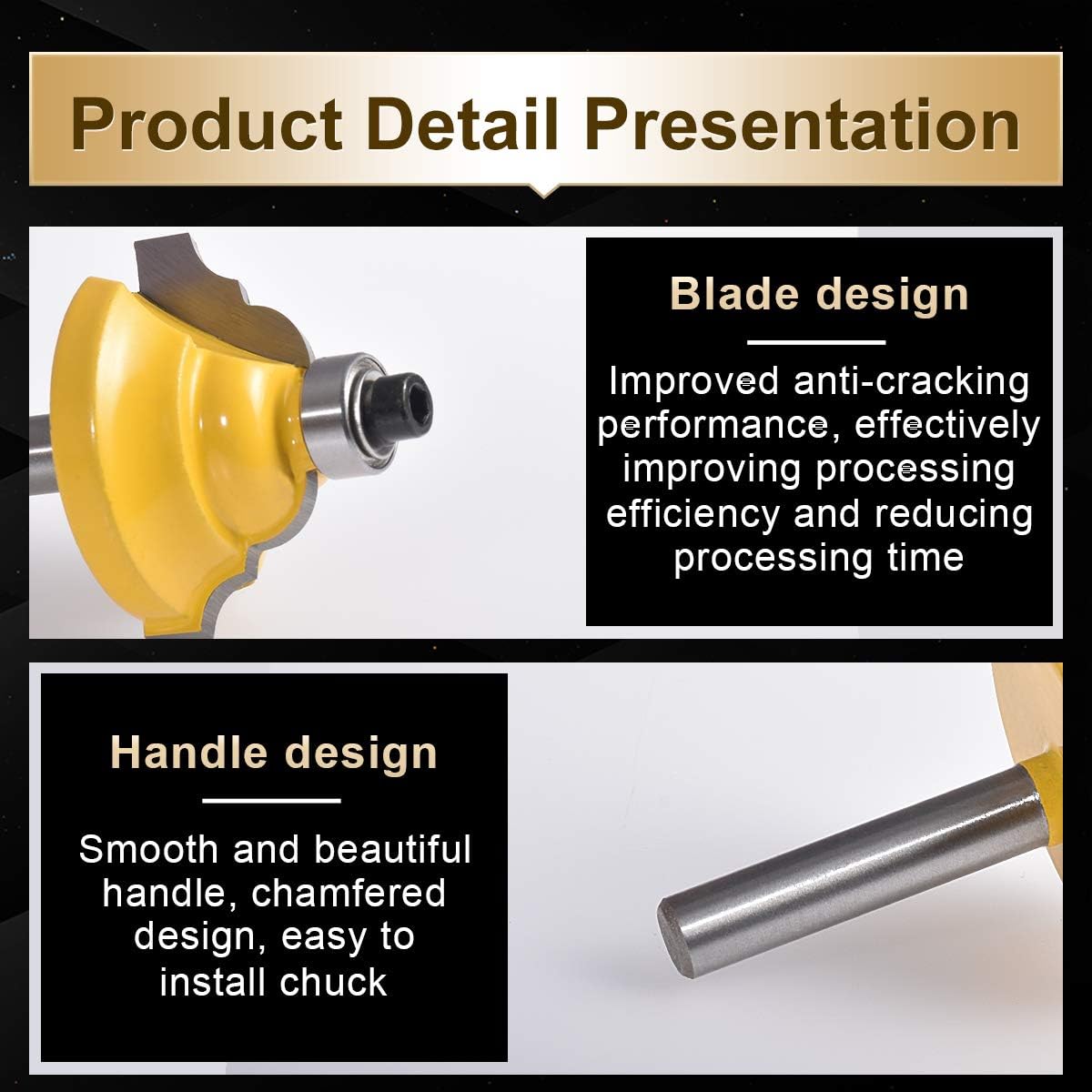 Product Detail Presentation

Blade design

Improved anti-cracking performance, effectively improving processing efficiency and reducing processing time

Handle design

Smooth and beautiful handle, chamfered design, easy to install chuck